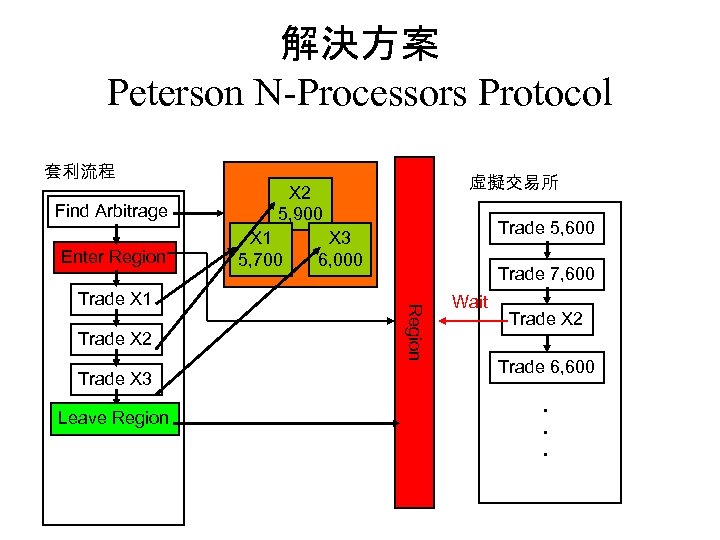 解決方案
Peterson N-Processors Protocol

套利流程

Find Arbitrage

Enter Region

Trade X1

Trade X2

Trade X3

Leave Region

X2
5,900

X1
5,700

X3
6,000

Region

Wait

虛擬交易所

Trade 5,600

Trade 7,600

Trade X2

Trade 6,600

.
.
.